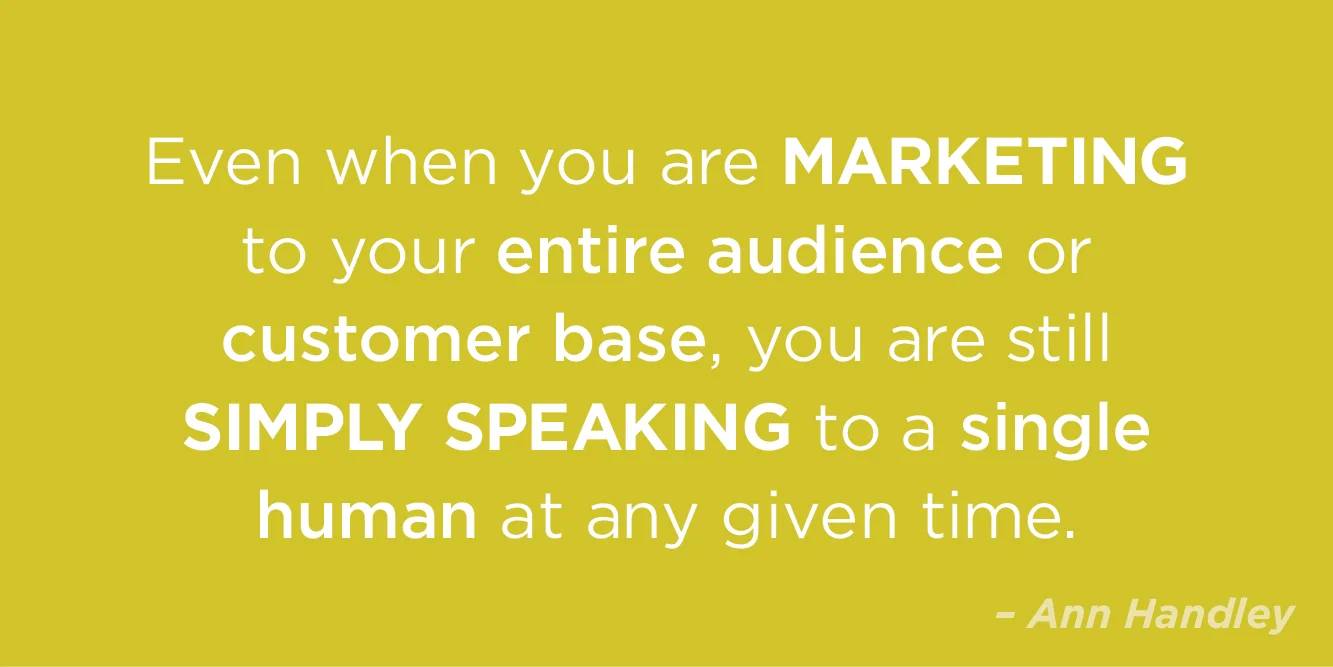 Even when you are MARKETING to your entire audience or customer base, you are still SIMPLY SPEAKING to a single human at any given time.

– Ann Handley